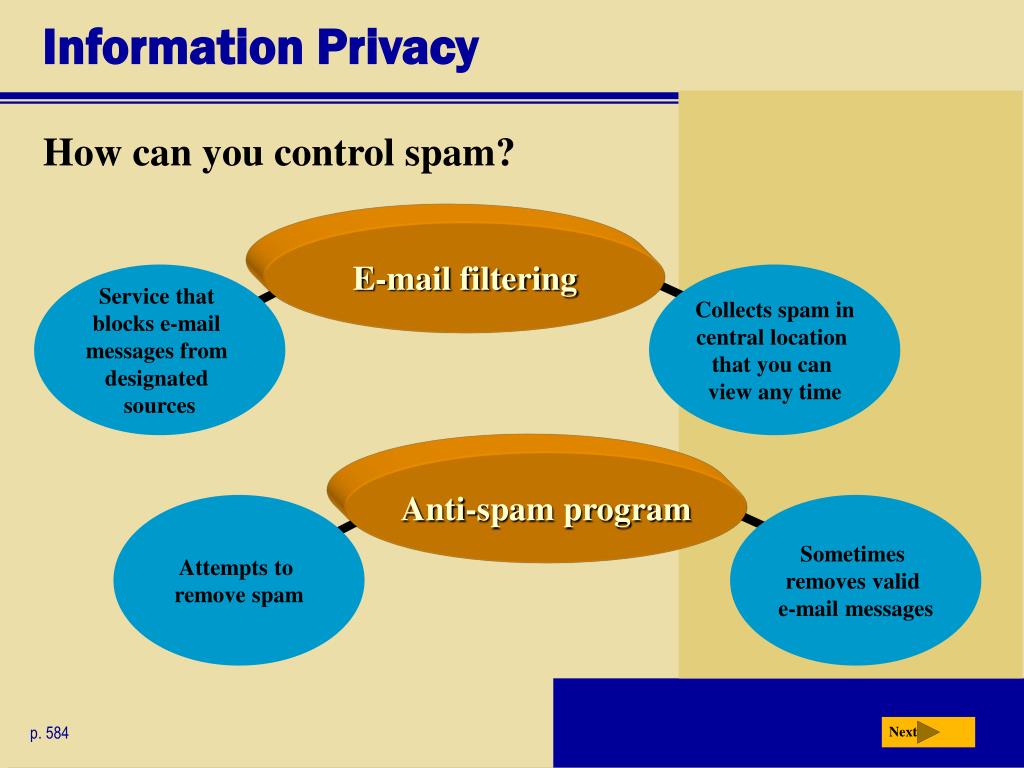 Information Privacy

How can you control spam?

E-mail filtering

Service that blocks e-mail messages from designated sources

Collects spam in central location that you can view any time

Anti-spam program

Attempts to remove spam

Sometimes removes valid e-mail messages

p. 584

Next